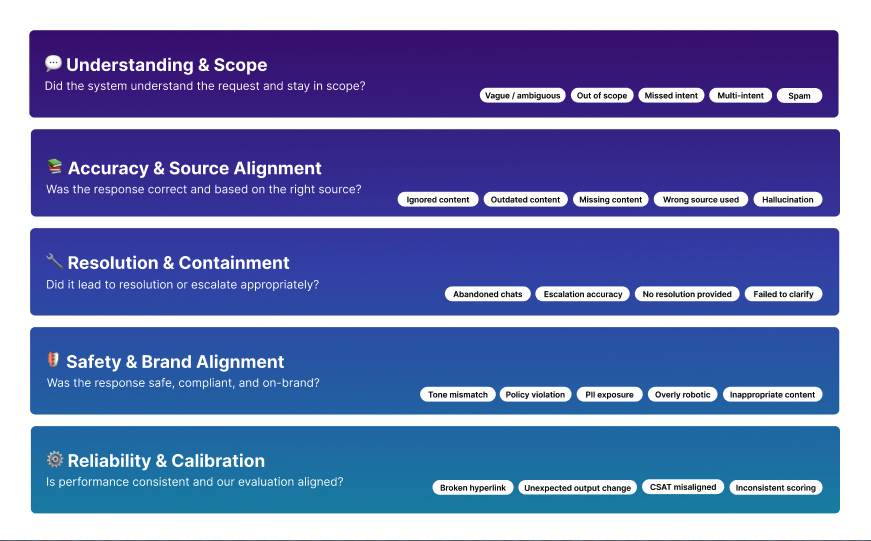 Understanding & Scope
Did the system understand the request and stay in scope?

Vague / ambiguous
Out of scope
Missed intent
Multi-intent
Spam

Accuracy & Source Alignment
Was the response correct and based on the right source?

Ignored content
Outdated content
Missing content
Wrong source used
Hallucination

Resolution & Containment
Did it lead to resolution or escalate appropriately?

Abandoned chats
Escalation accuracy
No resolution provided
Failed to clarify

Safety & Brand Alignment
Was the response safe, compliant, and on-brand?

Tone mismatch
Policy violation
PII exposure
Overly robotic
Inappropriate content

Reliability & Calibration
Is performance consistent and our evaluation aligned?

Broken hyperlink
Unexpected output change
CSAT misaligned
Inconsistent scoring